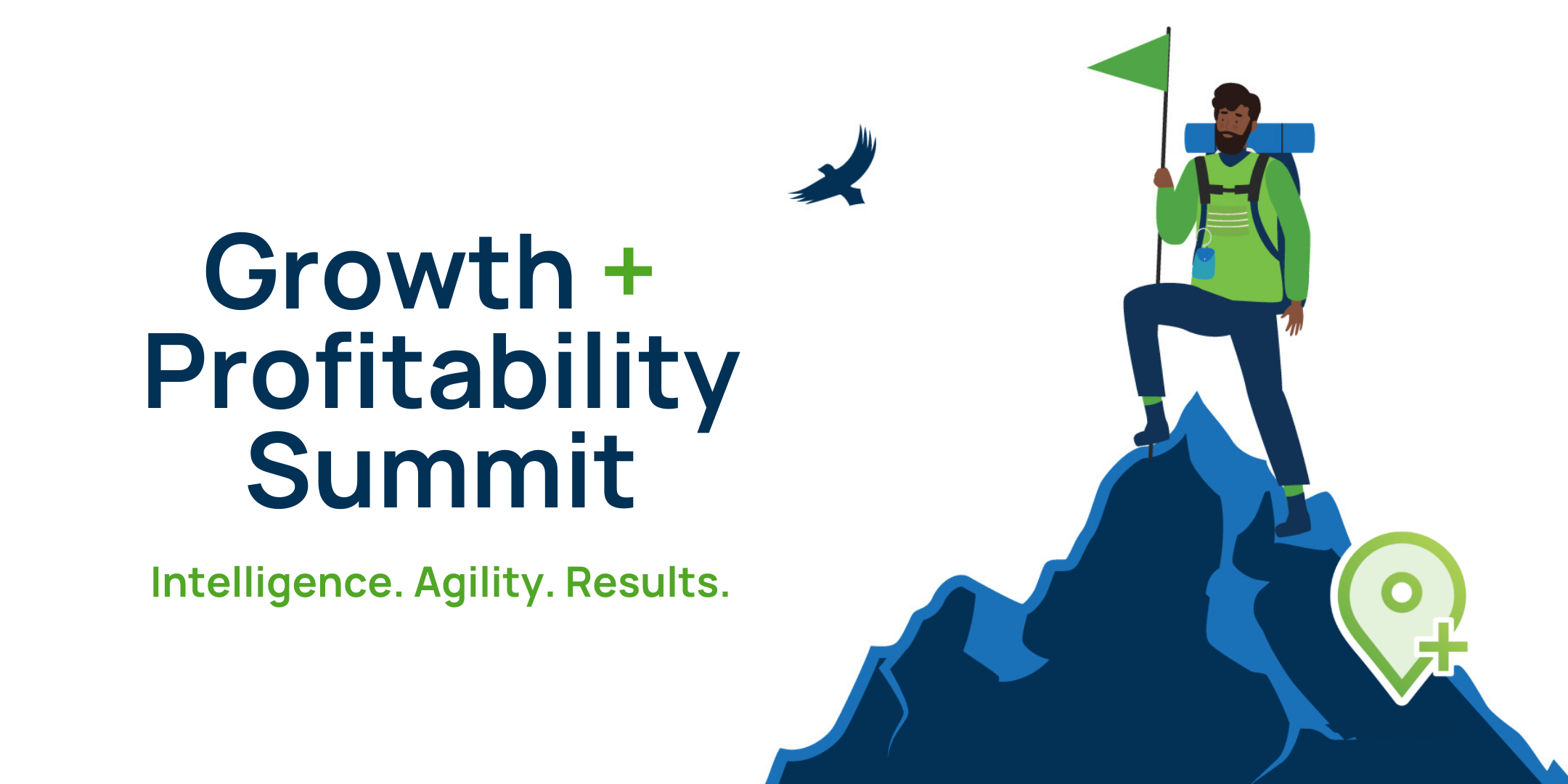 Growth +
Profitability
Summit

Intelligence. Agility. Results.